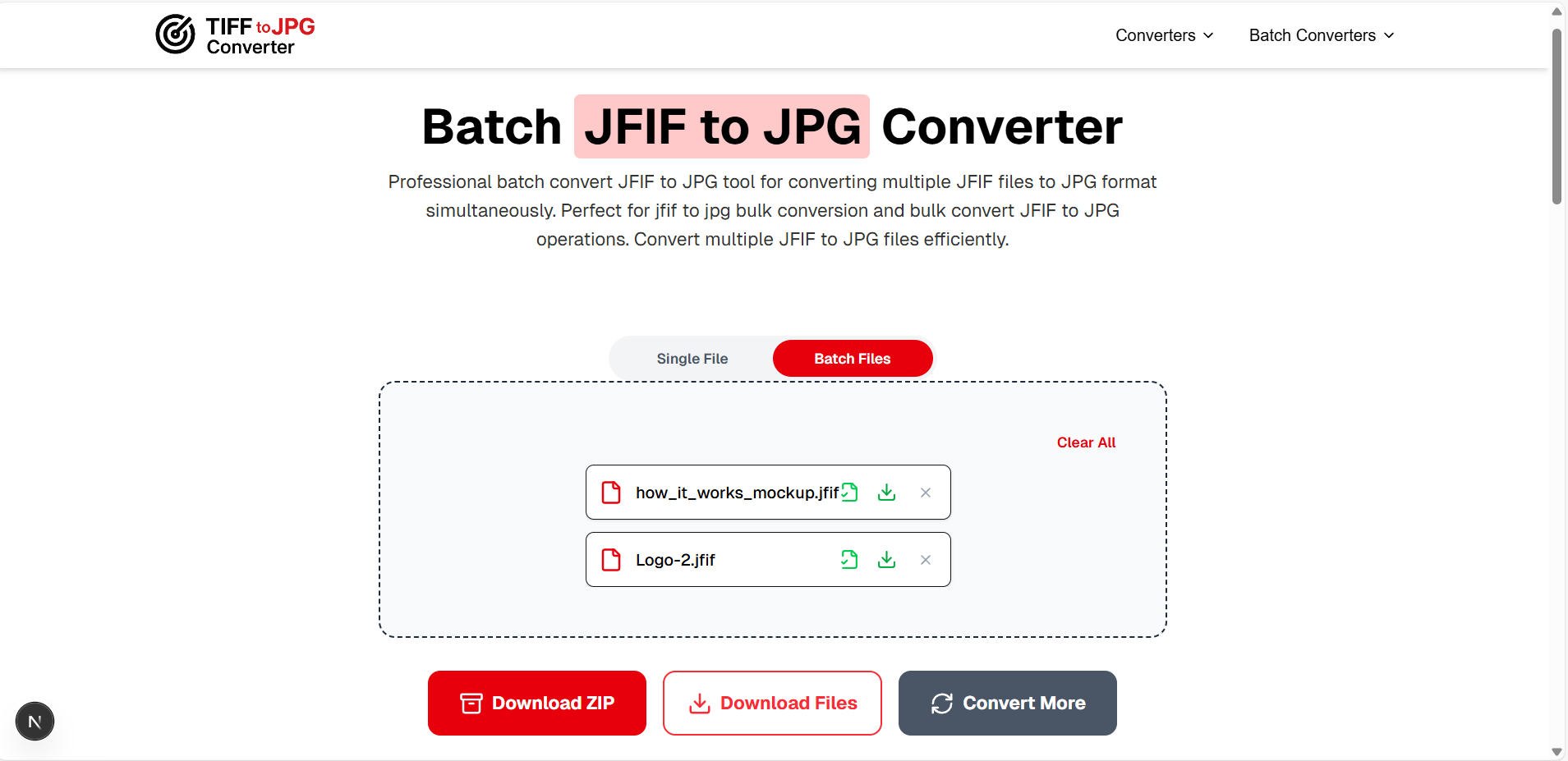 TIFF to JPG Converter

Converters

Batch Converters

Batch JFIF to JPG Converter

Professional batch convert JFIF to JPG tool for converting multiple JFIF files to JPG format simultaneously. Perfect for jfif to jpg bulk conversion and bulk convert JFIF to JPG operations. Convert multiple JFIF to JPG files efficiently.

Single File

Batch Files

Clear All

how_it_works_mockup.jfif

Logo-2.jfif

Download ZIP

Download Files

Convert More

N